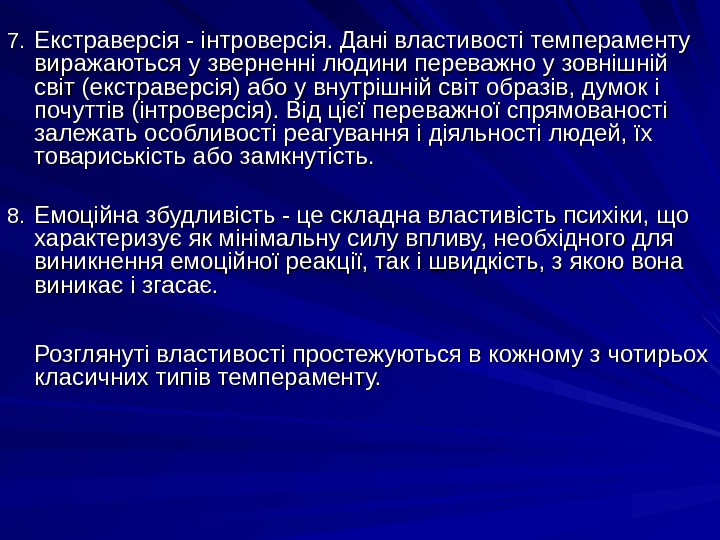 7. Екстраверсія - інтроверсія. Дані властивості темпераменту виражаються у зверненні людини переважно у зовнішній світ (екстраверсія) або у внутрішній світ образів, думок і почуттів (інтроверсія). Від цієї переважної спрямованості залежать особливості реагування і діяльності людей, їх товариськість або замкнутість.

8. Емоційна збудливість - це складна властивість психіки, що характеризує як мінімальну силу впливу, необхідного для виникнення емоційної реакції, так і швидкість, з якою вона виникає і згасає.

Розглянуті властивості простежуються в кожному з чотирьох класичних типів темпераменту.